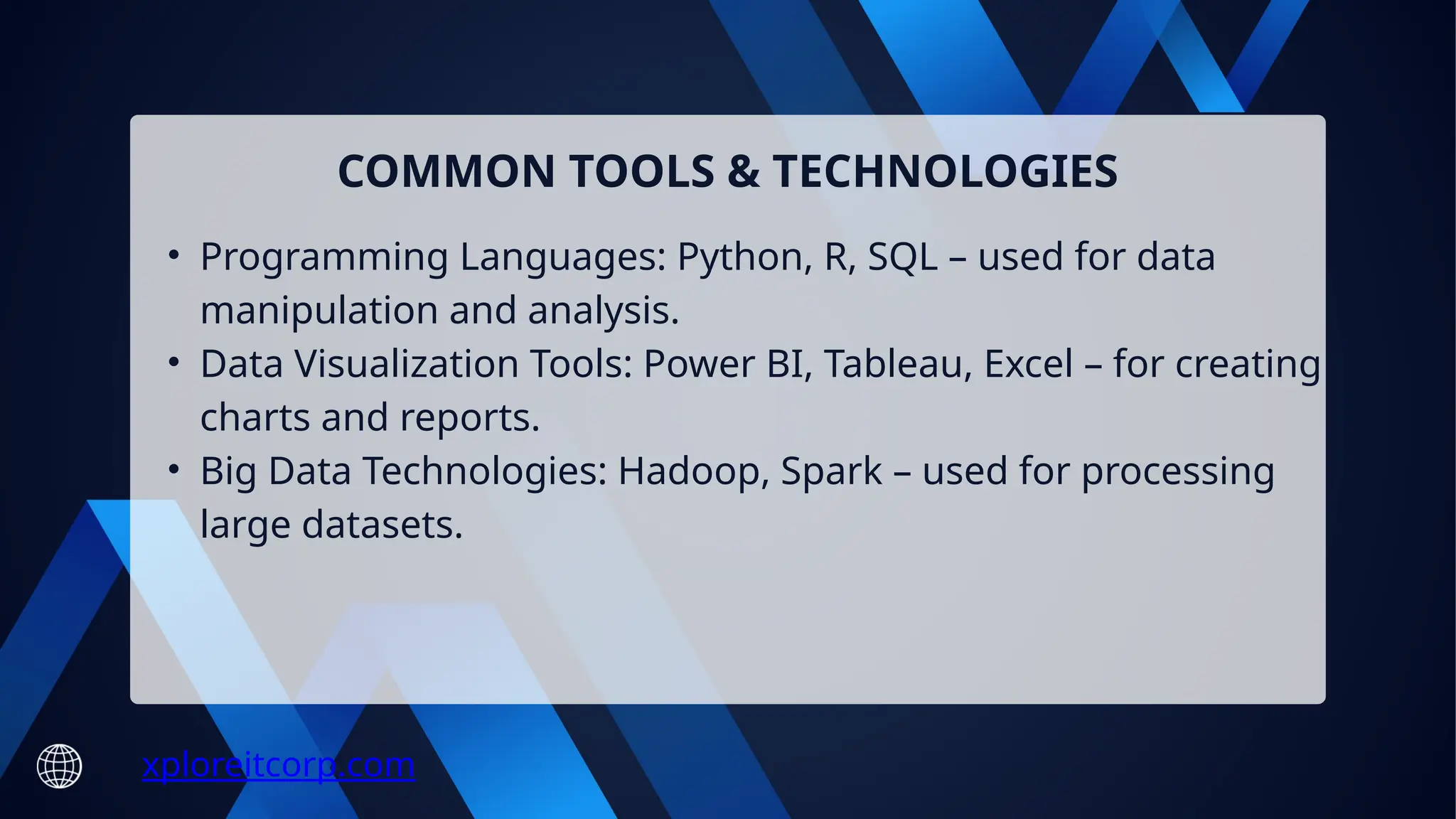 COMMON TOOLS & TECHNOLOGIES

• Programming Languages: Python, R, SQL – used for data manipulation and analysis.
• Data Visualization Tools: Power BI, Tableau, Excel – for creating charts and reports.
• Big Data Technologies: Hadoop, Spark – used for processing large datasets.

xploreitcorp.com